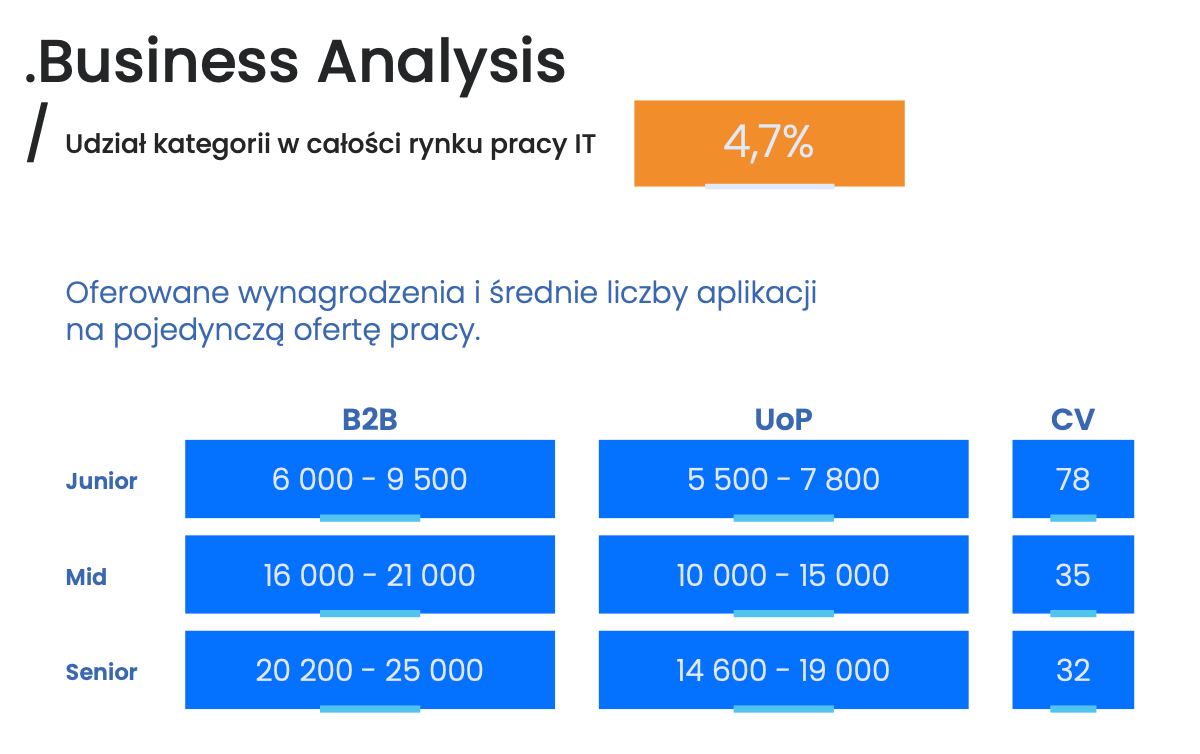 .Business Analysis

/ Udział kategorii w całości rynku pracy IT

4,7%

Oferowane wynagrodzenia i średnie liczby aplikacji na pojedynczą ofertę pracy.

| | B2B | UoP | CV |
|---|---|---|---|
| Junior | 6 000 - 9 500 | 5 500 - 7 800 | 78 |
| Mid | 16 000 - 21 000 | 10 000 - 15 000 | 35 |
| Senior | 20 200 - 25 000 | 14 600 - 19 000 | 32 |